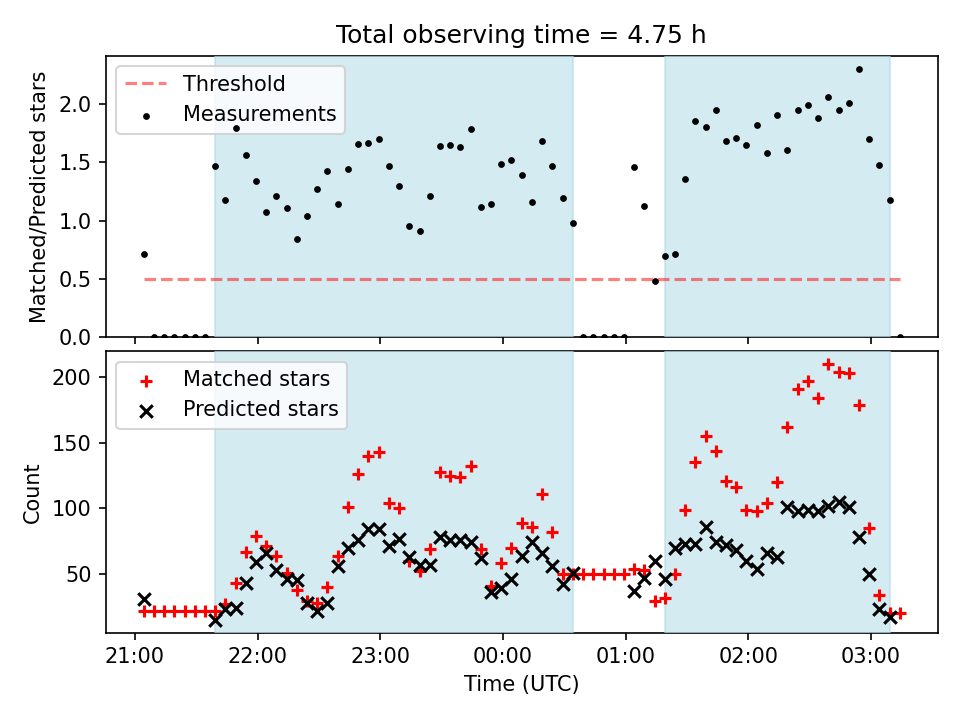 Total observing time = 4.75 h

Threshold
Measurements

Matched/Predicted stars

2.0
1.5
1.0
0.5
0.0

Matched stars
Predicted stars

Count

200
150
100
50

21:00
22:00
23:00
00:00
01:00
02:00
03:00

Time (UTC)